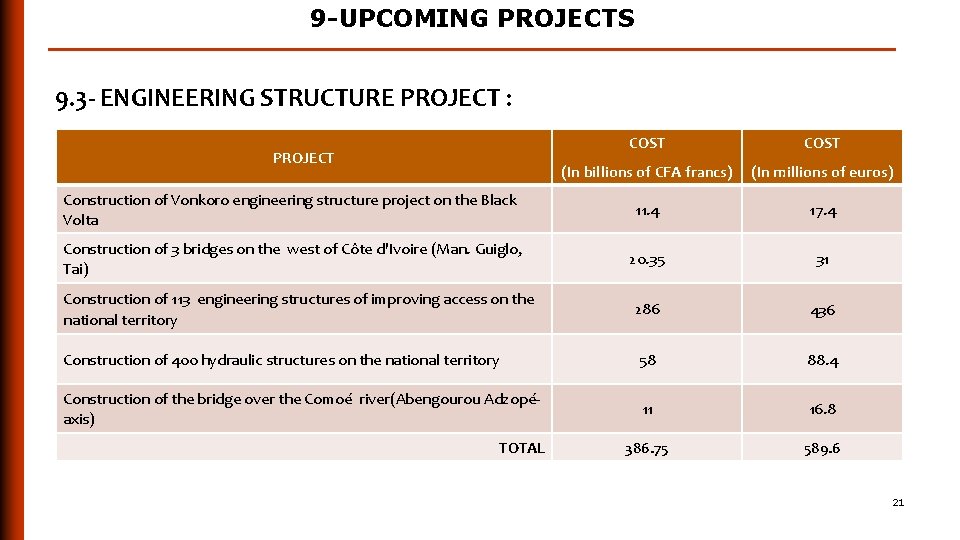 9-UPCOMING PROJECTS

9.3- ENGINEERING STRUCTURE PROJECT :

| PROJECT | COST (In billions of CFA francs) | COST (In millions of euros) |
|---|---|---|
| Construction of Vonkoro engineering structure project on the Black Volta | 11.4 | 17.4 |
| Construction of 3 bridges on the west of Côte d'Ivoire (Man. Guiglo, Tai) | 20.35 | 31 |
| Construction of 113 engineering structures of improving access on the national territory | 286 | 436 |
| Construction of 400 hydraulic structures on the national territory | 58 | 88.4 |
| Construction of the bridge over the Comoé river(Abengourou Adzopé-axis) | 11 | 16.8 |
| TOTAL | 386.75 | 589.6 |

21